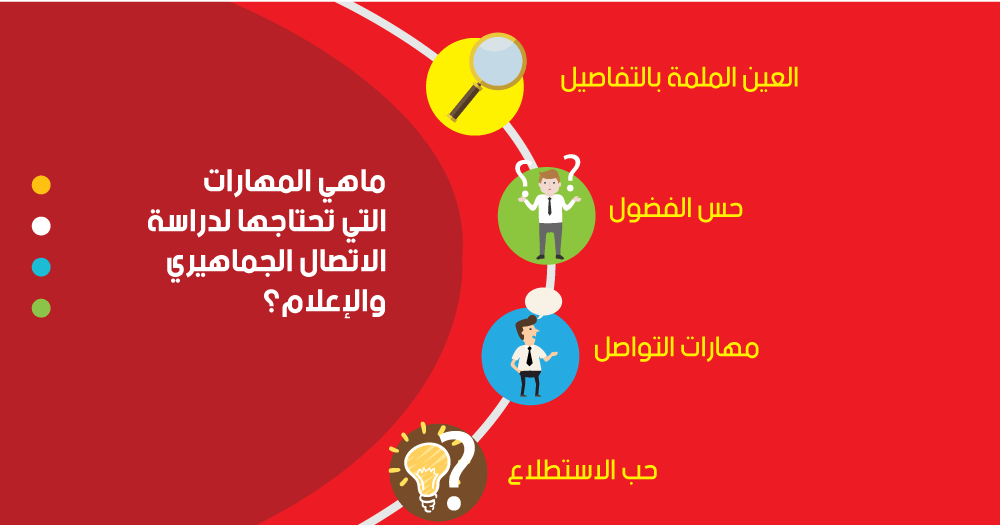 ماهي المهارات التي تحتاجها لدراسة الاتصال الجماهيري والإعلام؟

العين الملمة بالتفاصيل

حس الفضول

مهارات التواصل

حب الاستطلاع